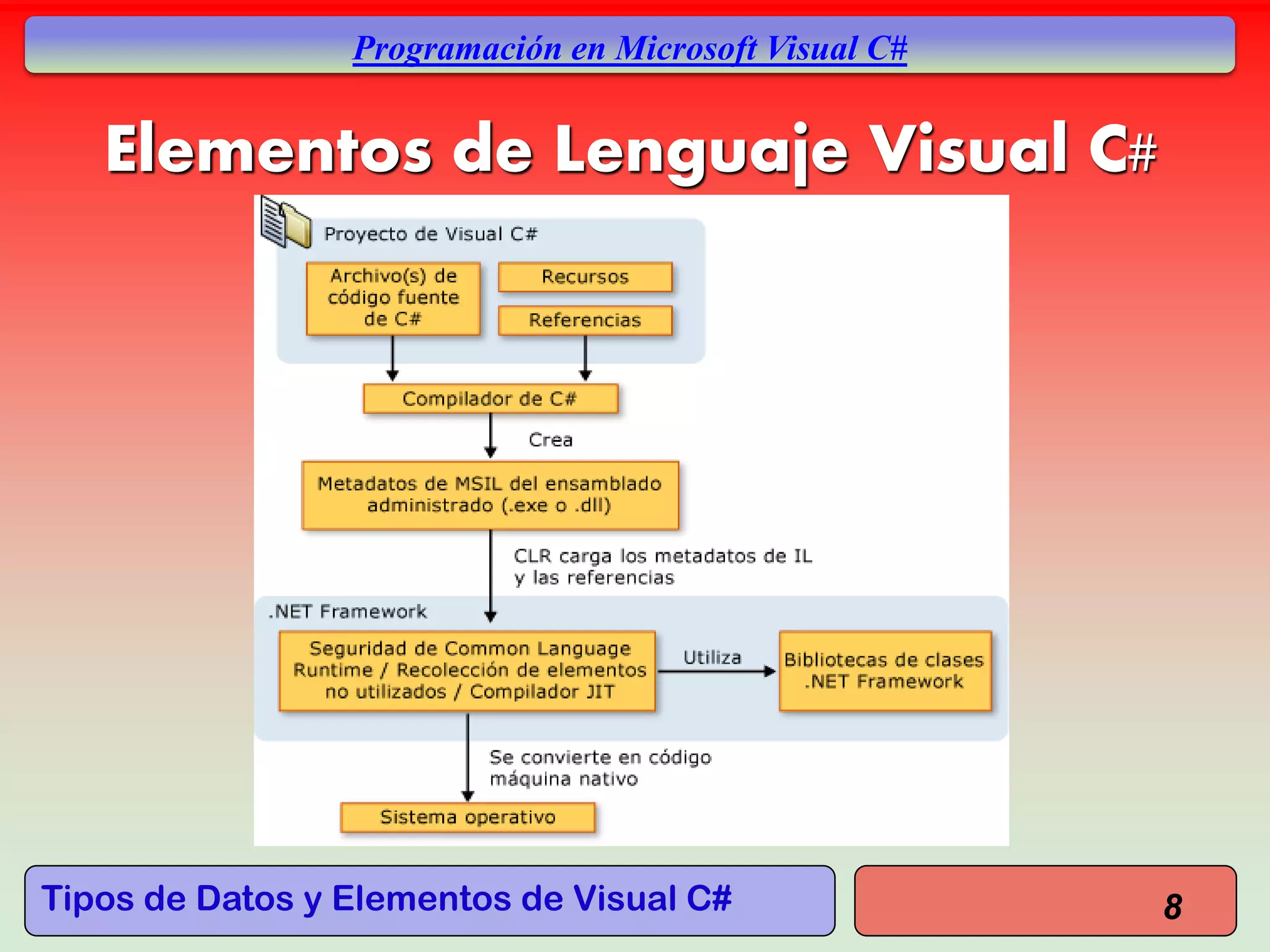 Programación en Microsoft Visual C#

Elementos de Lenguaje Visual C#

Proyecto de Visual C#

Archivo(s) de código fuente de C#

Recursos

Referencias

Compilador de C#

Crea

Metadatos de MSIL del ensamblado administrado (.exe o .dll)

CLR carga los metadatos de IL y las referencias

.NET Framework

Seguridad de Common Language Runtime / Recolección de elementos no utilizados / Compilador JIT

Utiliza

Bibliotecas de clases .NET Framework

Se convierte en código máquina nativo

Sistema operativo

Tipos de Datos y Elementos de Visual C#

8